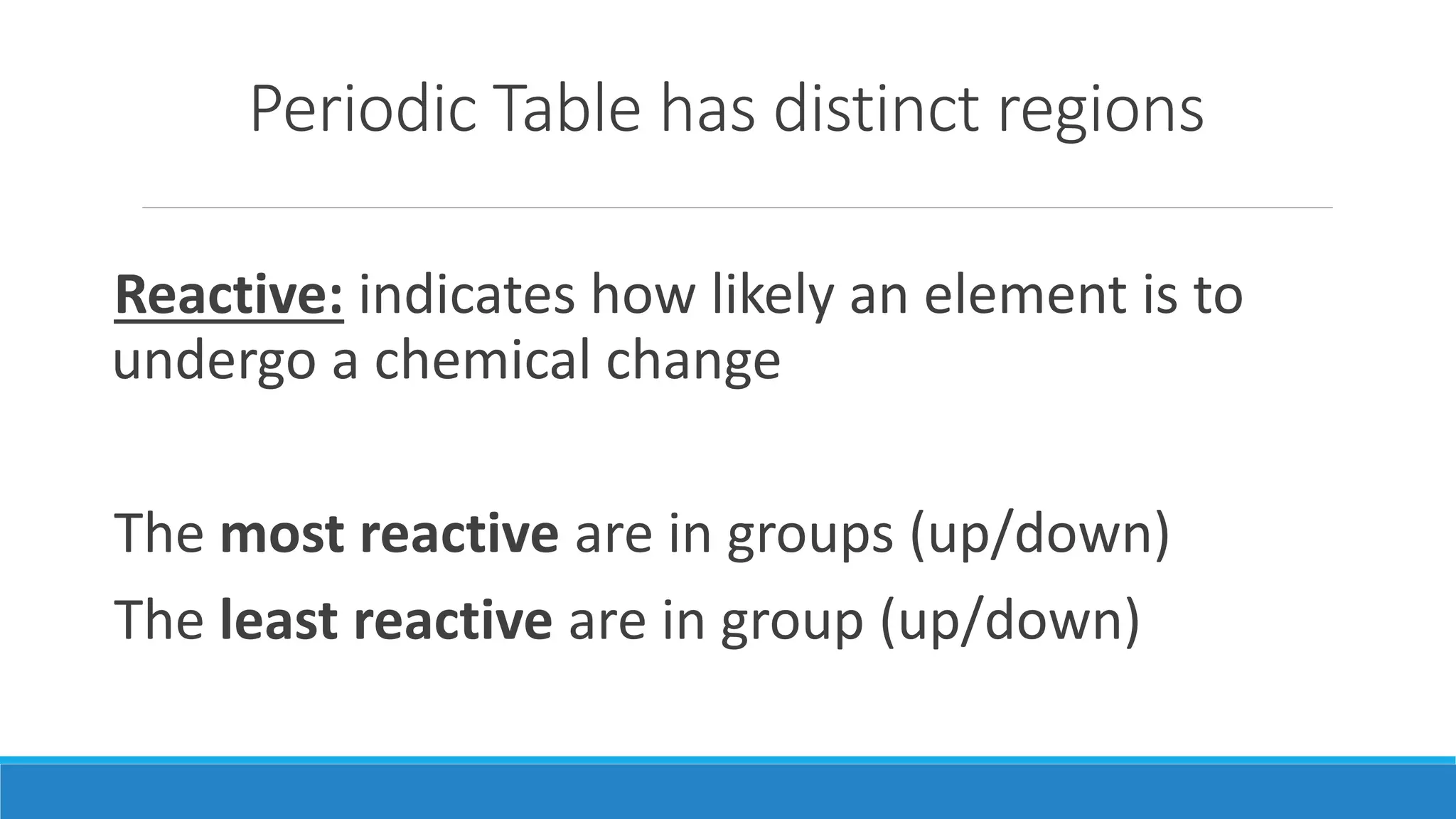 Periodic Table has distinct regions

Reactive: indicates how likely an element is to undergo a chemical change

The most reactive are in groups (up/down)

The least reactive are in group (up/down)